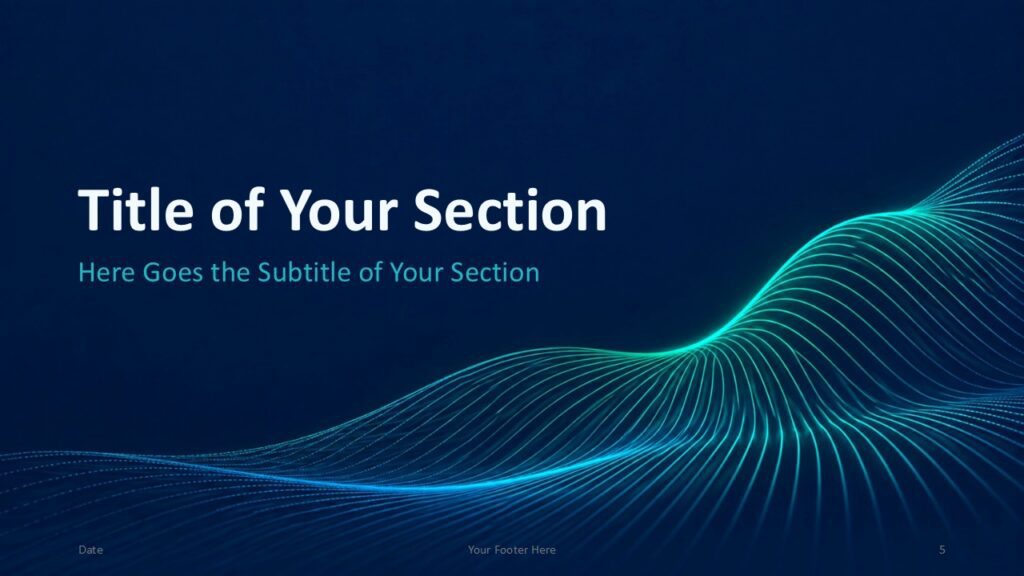 Title of Your Section

Here Goes the Subtitle of Your Section

Date

Your Footer Here

5